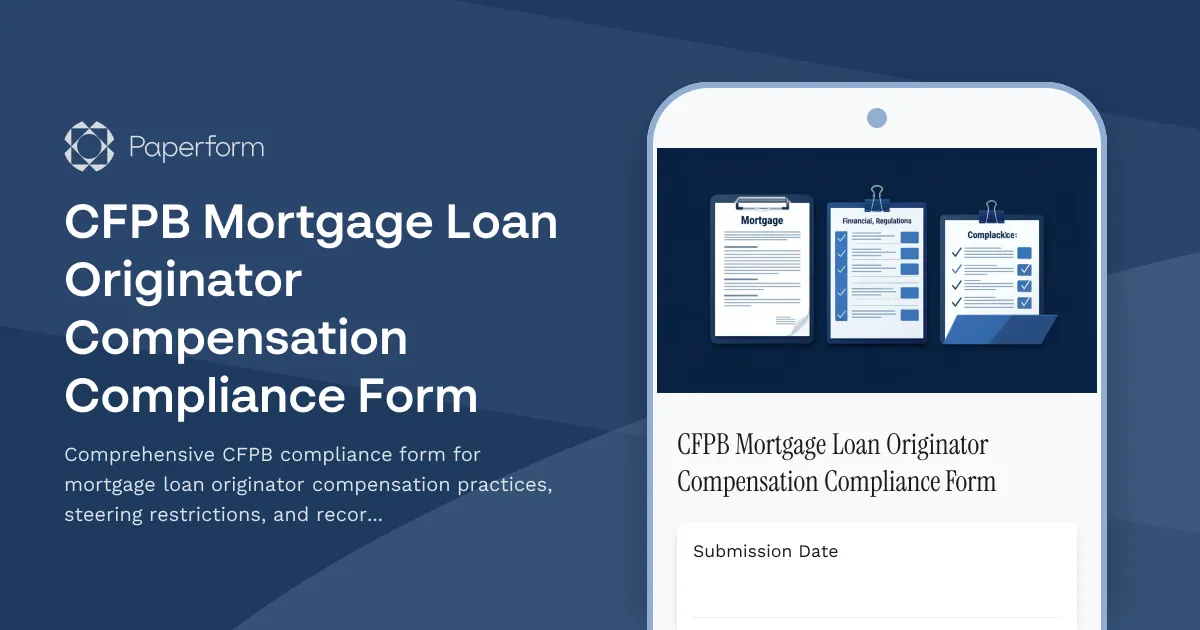 Paperform

CFPB Mortgage Loan Originator Compensation Compliance Form

Comprehensive CFPB compliance form for mortgage loan originator compensation practices, steering restrictions, and recor...

Mortgage

Financial, Regulations

Complackice:

CFPB Mortgage Loan Originator Compensation Compliance Form

Submission Date